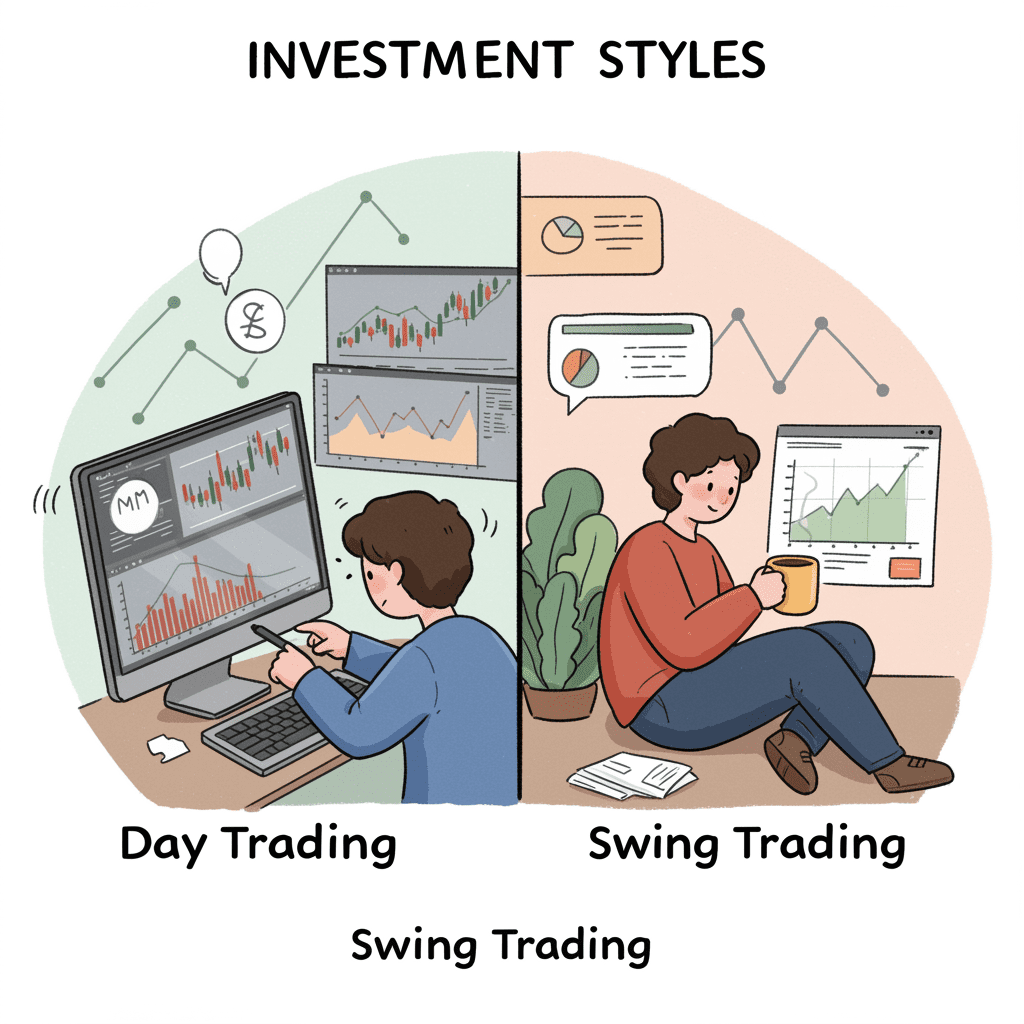 INVESTMENT STYLES

MM

Day Trading

Swing Trading

Swing Trading